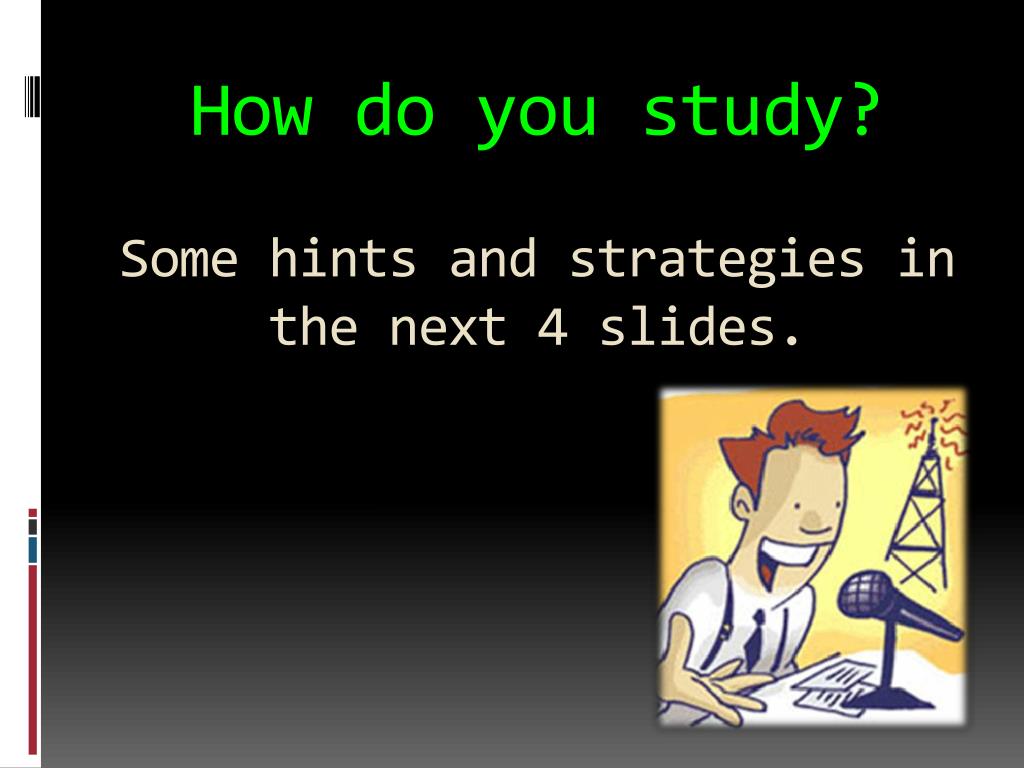 How do you study?

Some hints and strategies in the next 4 slides.